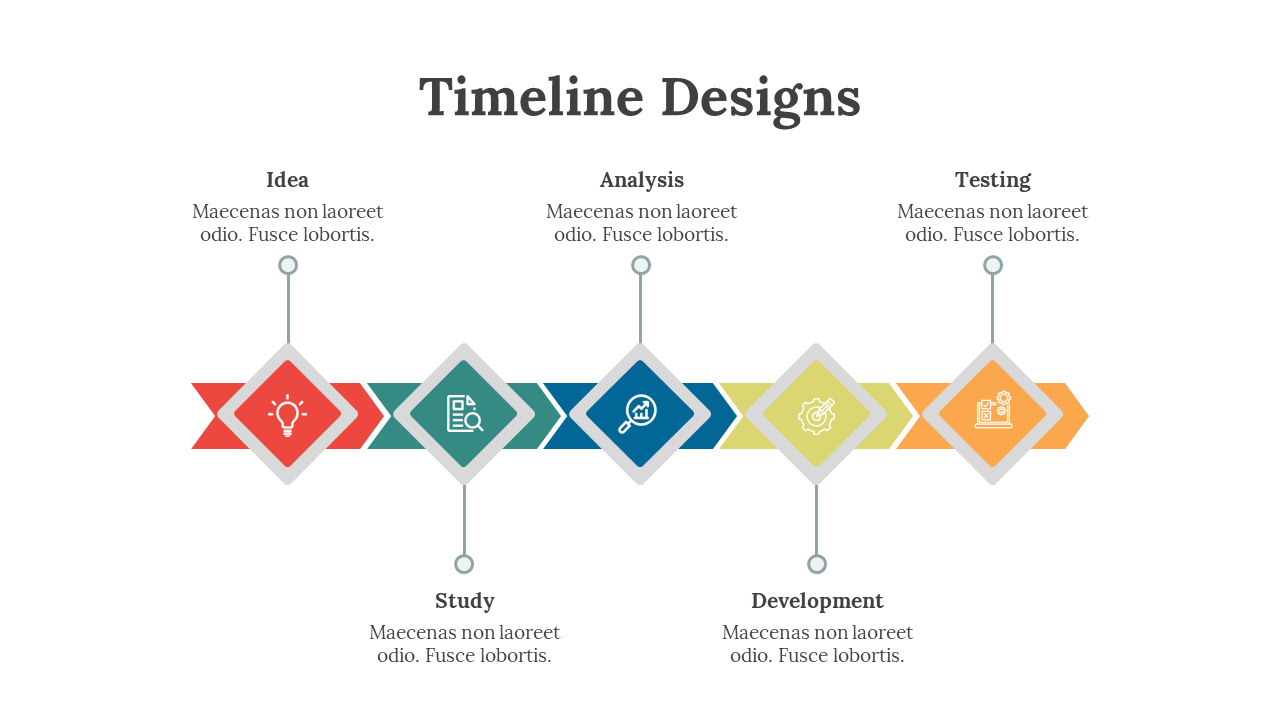 Timeline Designs

Idea
Maecenas non laoreet odio. Fusce lobortis.

Analysis
Maecenas non laoreet odio. Fusce lobortis.

Testing
Maecenas non laoreet odio. Fusce lobortis.

Study
Maecenas non laoreet odio. Fusce lobortis.

Development
Maecenas non laoreet odio. Fusce lobortis.